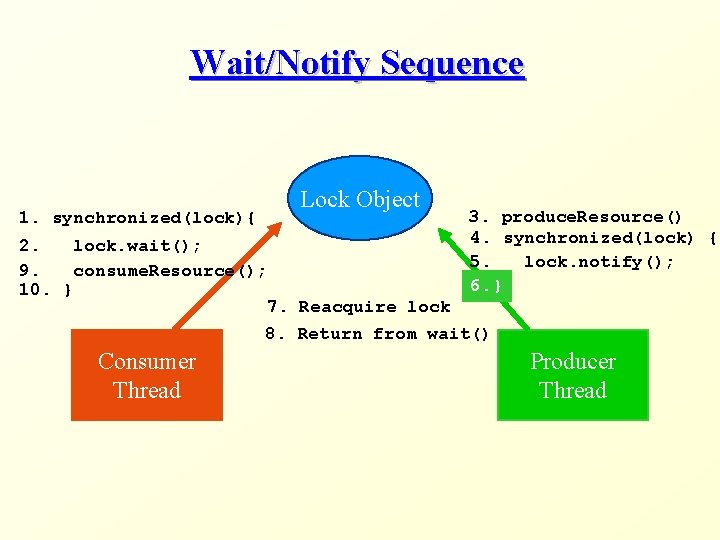 Wait/Notify Sequence

Lock Object

1. synchronized(lock){
2.   lock.wait();
9.   consumeResource();
10. }

3. produceResource()
4. synchronized(lock) {
5.   lock.notify();
6.}

7. Reacquire lock
8. Return from wait()

Consumer Thread

Producer Thread